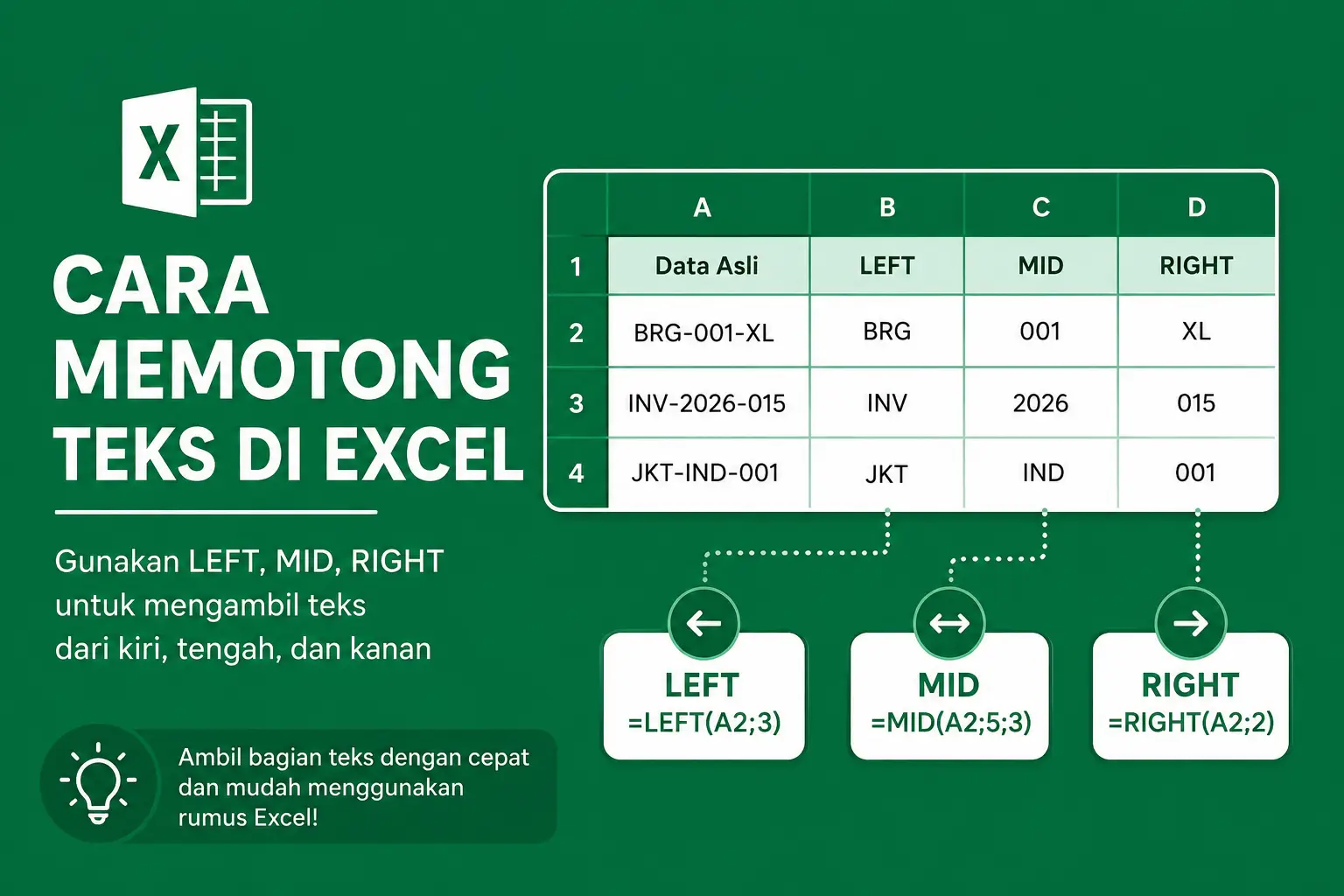 X

CARA MEMOTONG TEKS DI EXCEL

Gunakan LEFT, MID, RIGHT untuk mengambil teks dari kiri, tengah, dan kanan

Ambil bagian teks dengan cepat dan mudah menggunakan rumus Excel!

|  | A | B | C | D |
|---|---|---|---|---|
| 1 | Data Asli | LEFT | MID | RIGHT |
| 2 | BRG-001-XL | BRG | 001 | XL |
| 3 | INV-2026-015 | INV | 2026 | 015 |
| 4 | JKT-IND-001 | JKT | IND | 001 |

LEFT
=LEFT(A2;3)

MID
=MID(A2;5;3)

RIGHT
=RIGHT(A2;2)